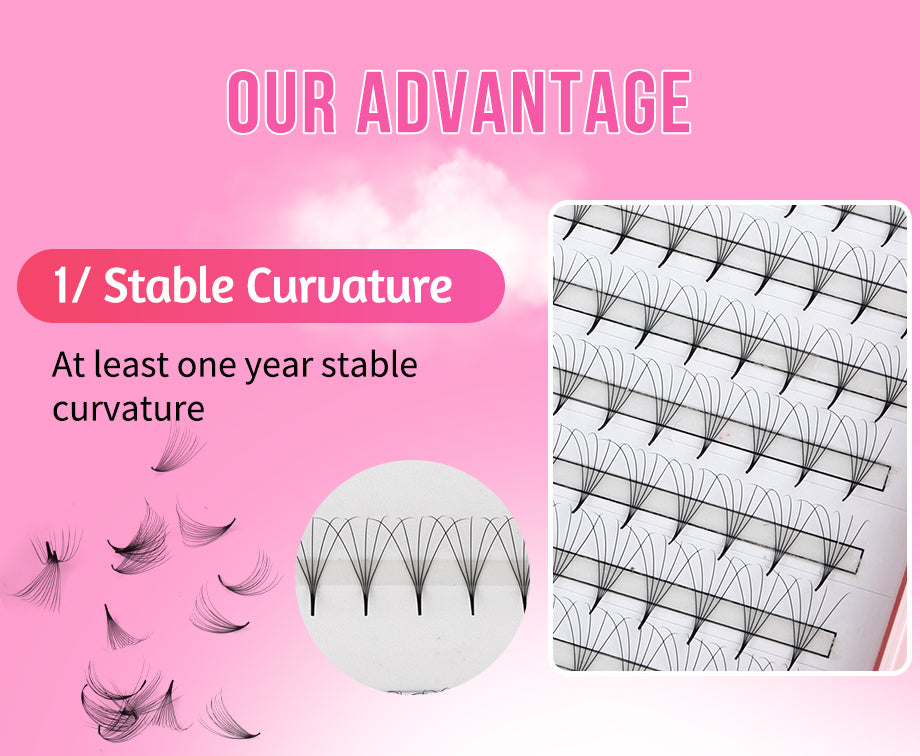 OUR ADVANTAGE

1/ Stable Curvature

At least one year stable curvature